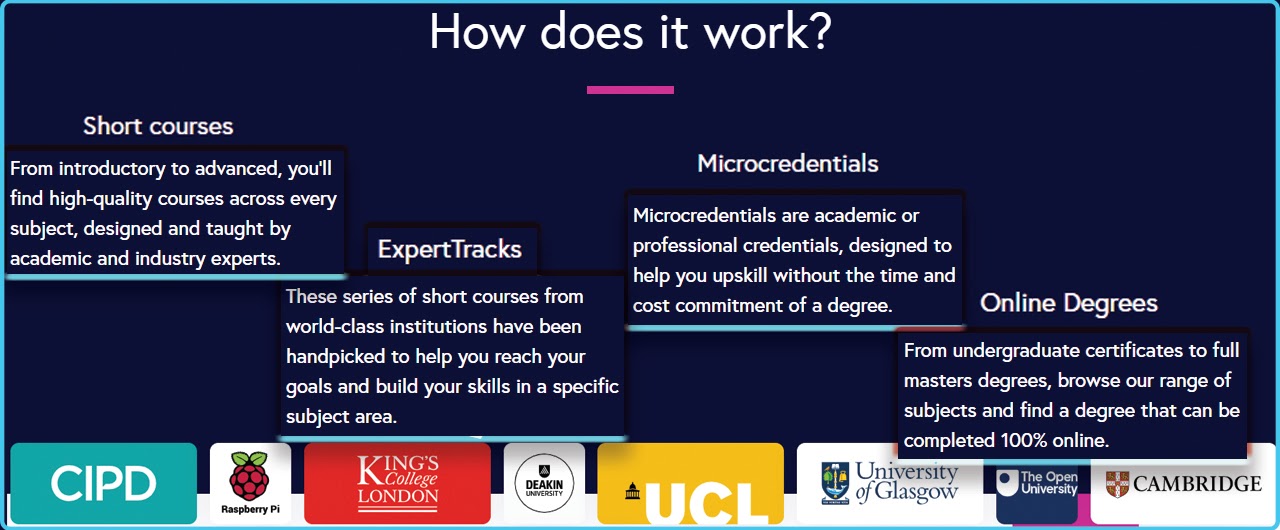 How does it work?

Short courses

From introductory to advanced, you'll find high-quality courses across every subject, designed and taught by academic and industry experts.

ExpertTracks

These series of short courses from world-class institutions have been handpicked to help you reach your goals and build your skills in a specific subject area.

Microcredentials

Microcredentials are academic or professional credentials, designed to help you upskill without the time and cost commitment of a degree.

Online Degrees

From undergraduate certificates to full masters degrees, browse our range of subjects and find a degree that can be completed 100% online.

CIPD

Raspberry Pi

KING'S College LONDON

DEAKIN UNIVERSITY

UCL

University of Glasgow

The Open University

CAMBRIDGE